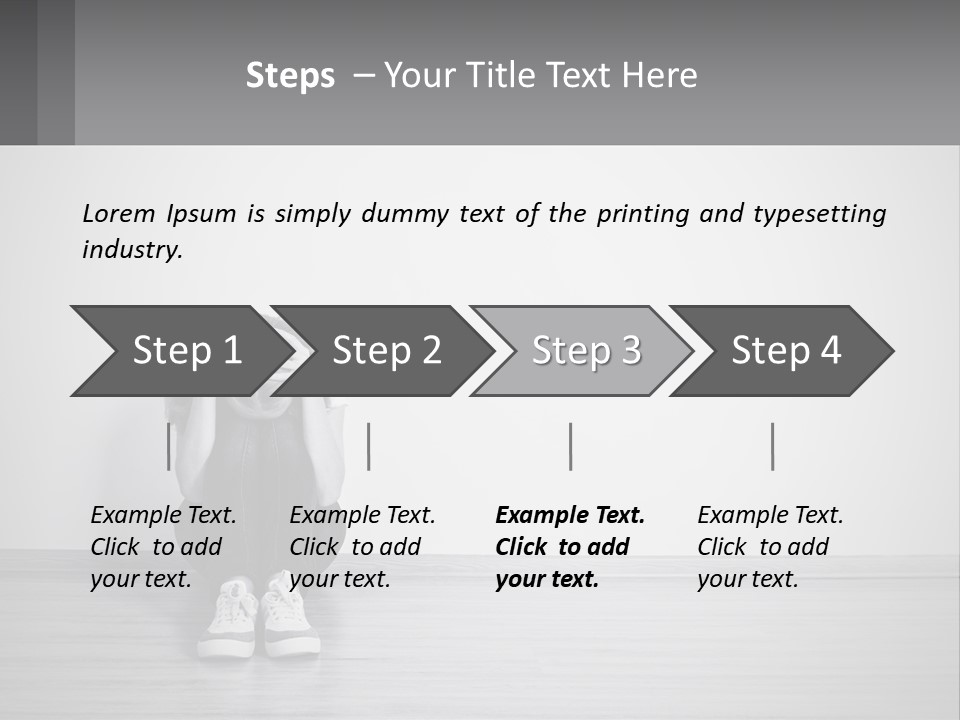 Steps – Your Title Text Here

Lorem Ipsum is simply dummy text of the printing and typesetting industry.

Step 1

Step 2

Step 3

Step 4

Example Text. Click to add your text.

Example Text. Click to add your text.

Example Text. Click to add your text.

Example Text. Click to add your text.